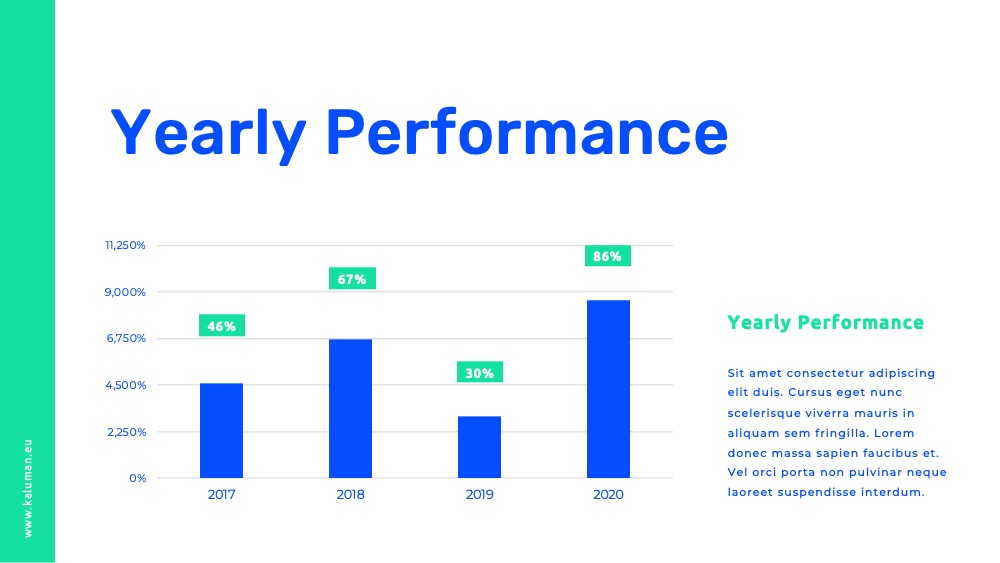 www.kaluman.eu

Yearly Performance

11,250%
9,000%
6,750%
4,500%
2,250%
0%

46%
67%
30%
86%

2017
2018
2019
2020

Yearly Performance

Sit amet consectetur adipiscing elit duis. Cursus eget nunc scelerisque viverra mauris in aliquam sem fringilla. Lorem donec massa sapien faucibus et. Vel orci porta non pulvinar neque laoreet suspendisse interdum.